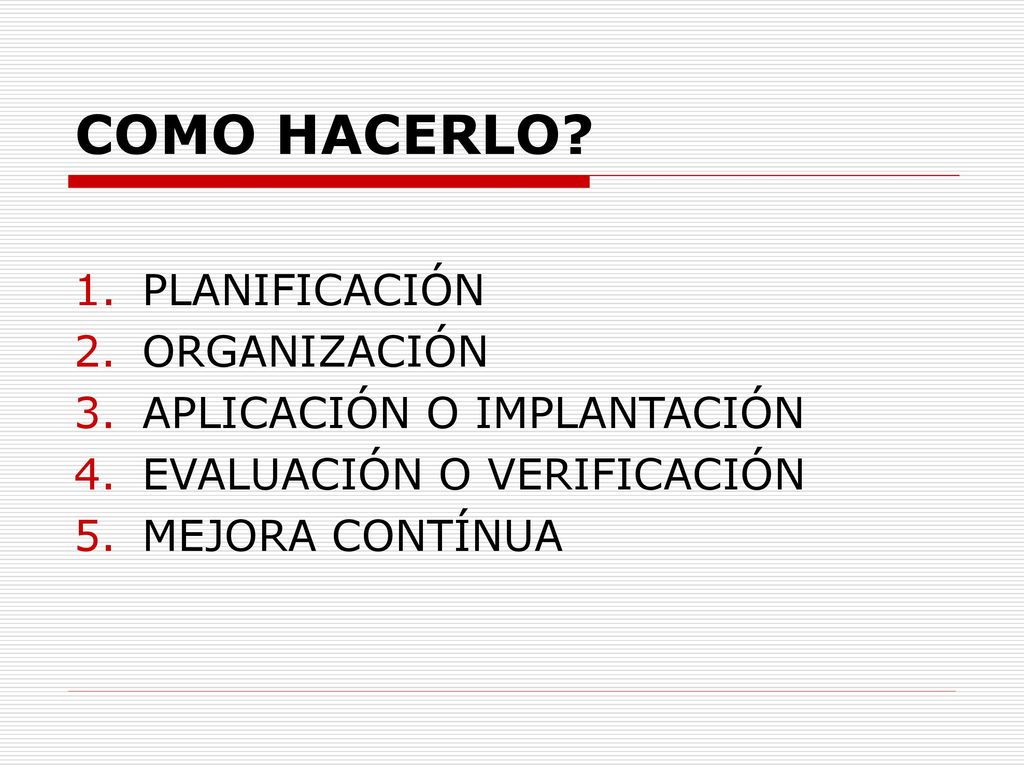 COMO HACERLO?

1. PLANIFICACIÓN
2. ORGANIZACIÓN
3. APLICACIÓN O IMPLANTACIÓN
4. EVALUACIÓN O VERIFICACIÓN
5. MEJORA CONTÍNUA